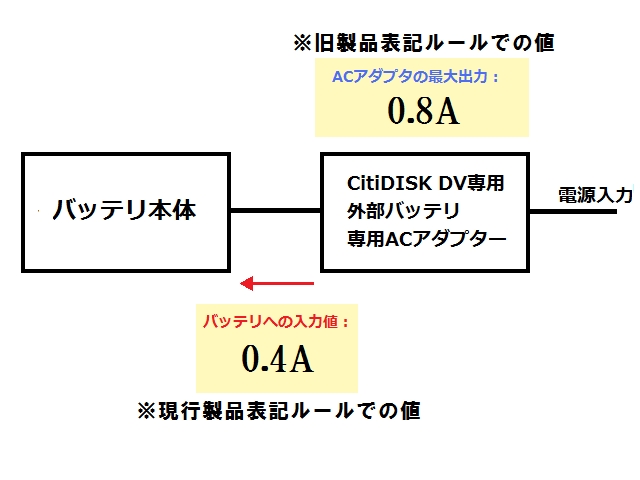 ※旧製品表記ルールでの値

ACアダプタの最大出力：
0.8A

バッテリ本体

CitiDISK DV専用
外部バッテリ
専用ACアダプター

電源入力

バッテリへの入力値：
0.4A

※現行製品表記ルールでの値